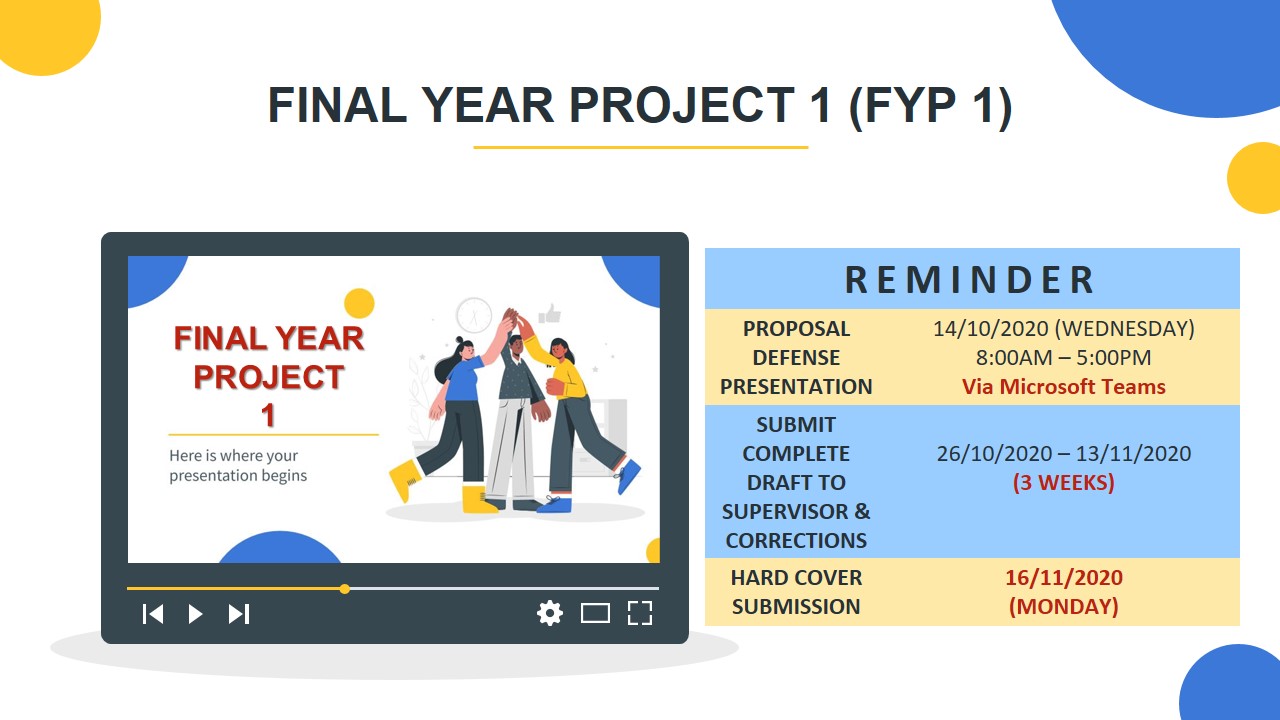 FINAL YEAR PROJECT 1 (FYP 1)

FINAL YEAR PROJECT 1

Here is where your presentation begins

| REMINDER | |
|---|---|
| PROPOSAL DEFENSE PRESENTATION | 14/10/2020 (WEDNESDAY) 8:00AM – 5:00PM Via Microsoft Teams |
| SUBMIT COMPLETE DRAFT TO SUPERVISOR & CORRECTIONS | 26/10/2020 – 13/11/2020 (3 WEEKS) |
| HARD COVER SUBMISSION | 16/11/2020 (MONDAY) |